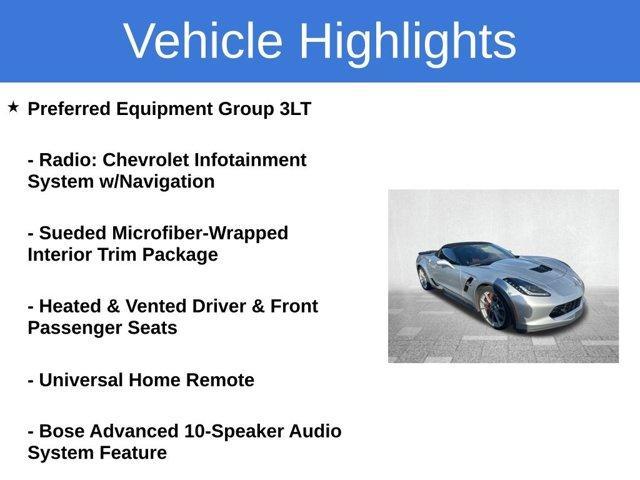 Vehicle Highlights

★ Preferred Equipment Group 3LT

- Radio: Chevrolet Infotainment System w/Navigation

- Sueded Microfiber-Wrapped Interior Trim Package

- Heated & Vented Driver & Front Passenger Seats

- Universal Home Remote

- Bose Advanced 10-Speaker Audio System Feature